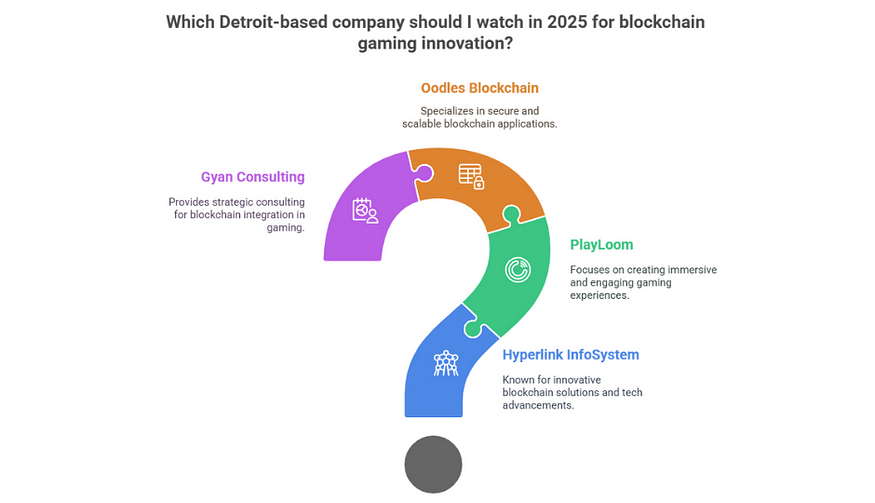 Which Detroit-based company should I watch in 2025 for blockchain gaming innovation?

Oodles Blockchain

Specializes in secure and scalable blockchain applications.

Gyan Consulting

Provides strategic consulting for blockchain integration in gaming.

PlayLoom

Focuses on creating immersive and engaging gaming experiences.

Hyperlink InfoSystem

Known for innovative blockchain solutions and tech advancements.